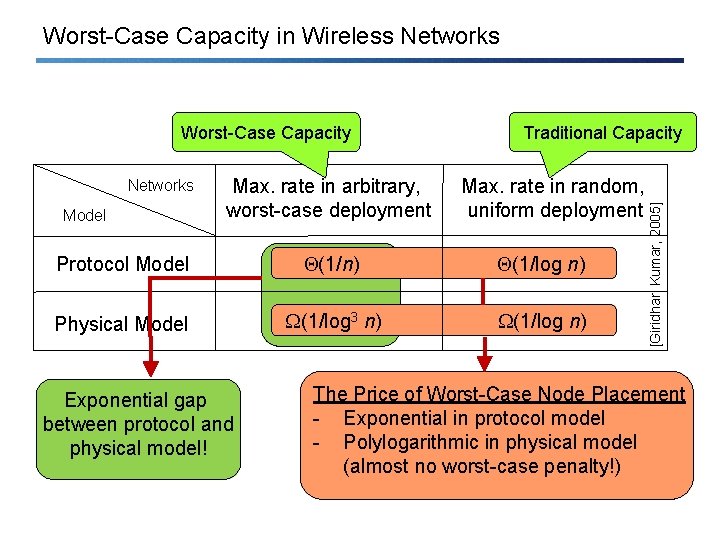 Worst-Case Capacity in Wireless Networks

Worst-Case Capacity

Traditional Capacity

| Networks / Model | Max. rate in arbitrary, worst-case deployment | Max. rate in random, uniform deployment |
|---|---|---|
| Protocol Model | $\Theta(1/n)$ | $\Theta(1/\log n)$ |
| Physical Model | $\Omega(1/\log^3 n)$ | $\Omega(1/\log n)$ |

[Giridhar Kumar, 2005]

Exponential gap between protocol and physical model!

The Price of Worst-Case Node Placement
- Exponential in protocol model
- Polylogarithmic in physical model (almost no worst-case penalty!)